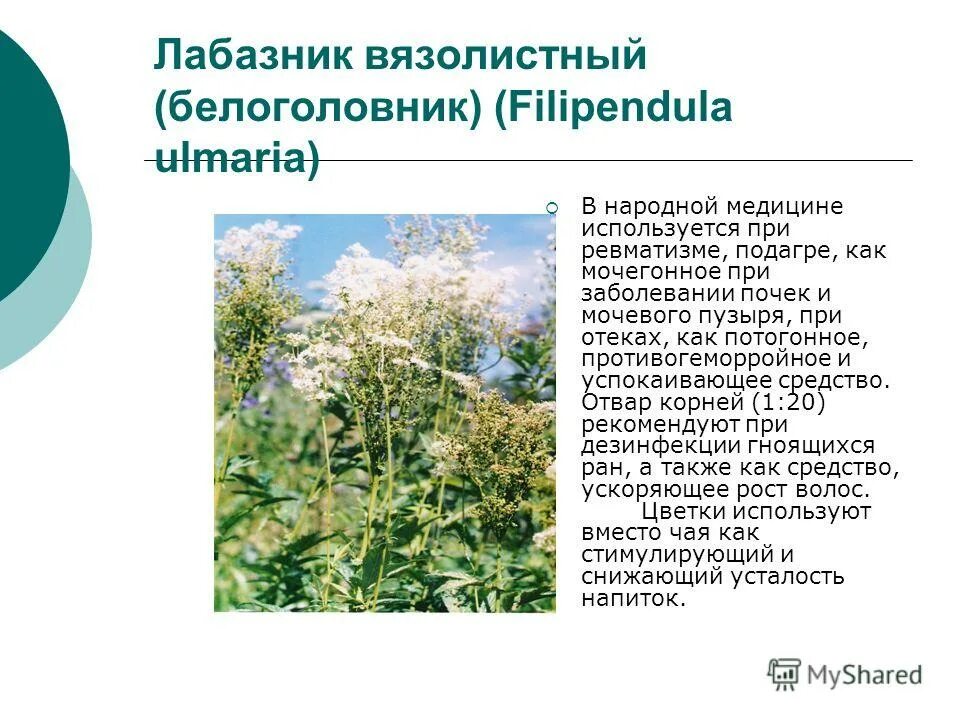 Лабазник вязолистный (белоголовник) (Filipendula ulmaria)

В народной медицине используется при ревматизме, подагре, как мочегонное при заболевании почек и мочевого пузыря, при отеках, как потогонное, противогеморройное и успокаивающее средство. Отвар корней (1:20) рекомендуют при дезинфекции гноящихся ран, а также как средство, ускоряющее рост волос. Цветки используют вместо чая как стимулирующий и снижающий усталость напиток.

MyShared